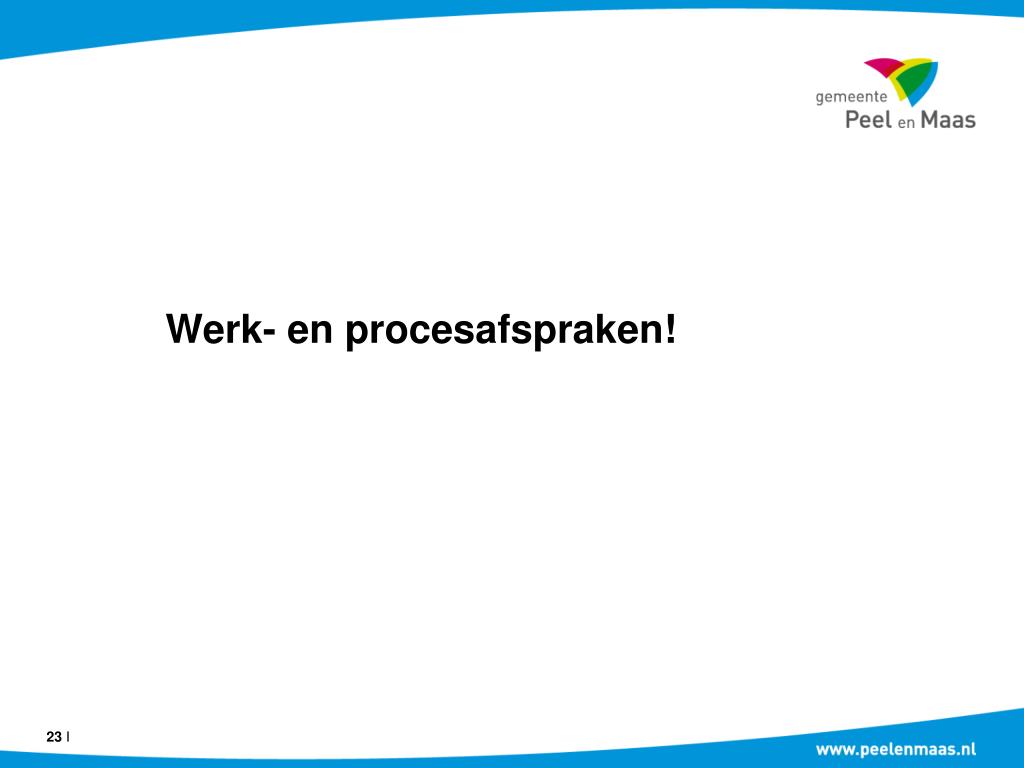 gemeente
Peel en Maas

Werk- en procesafspraken!

23 |

www.peelenmaas.nl